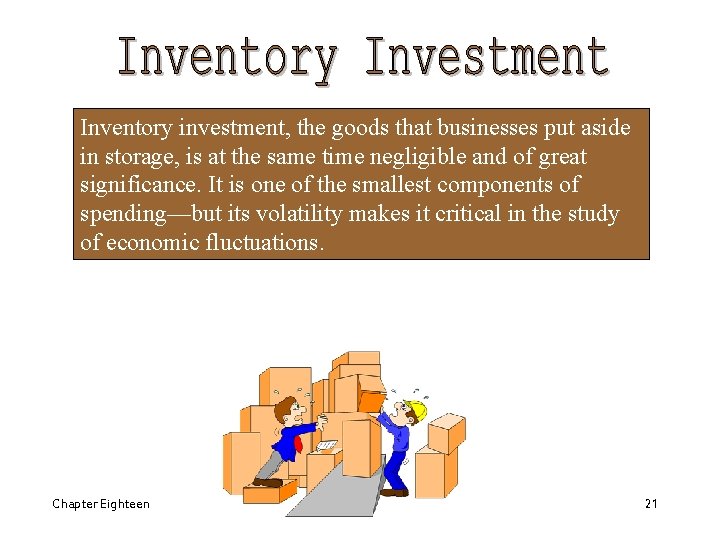 Inventory Investment

Inventory investment, the goods that businesses put aside in storage, is at the same time negligible and of great significance. It is one of the smallest components of spending—but its volatility makes it critical in the study of economic fluctuations.

Chapter Eighteen

21